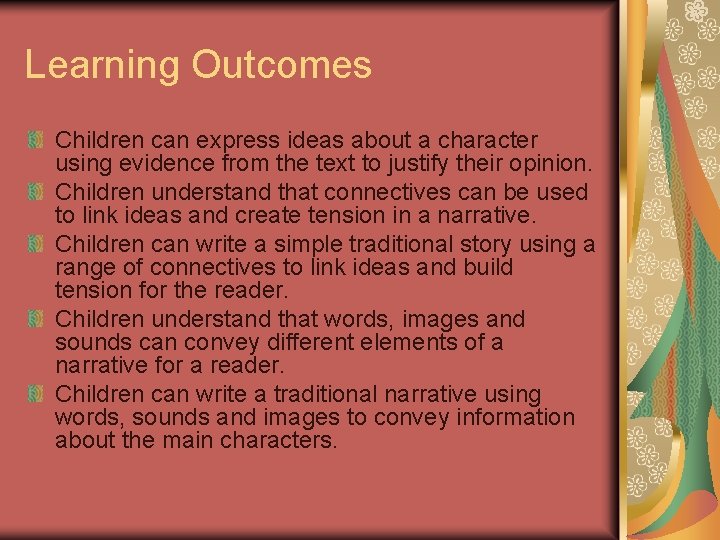 Learning Outcomes

Children can express ideas about a character using evidence from the text to justify their opinion.

Children understand that connectives can be used to link ideas and create tension in a narrative.

Children can write a simple traditional story using a range of connectives to link ideas and build tension for the reader.

Children understand that words, images and sounds can convey different elements of a narrative for a reader.

Children can write a traditional narrative using words, sounds and images to convey information about the main characters.